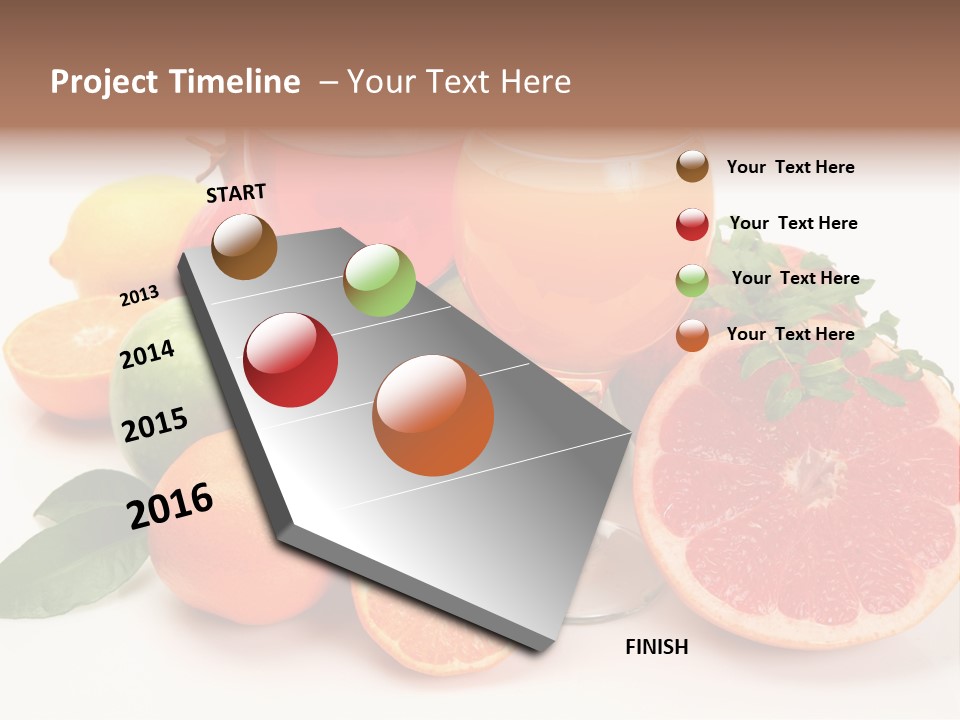 Project Timeline – Your Text Here

START

2013

2014

2015

2016

FINISH

Your Text Here

Your Text Here

Your Text Here

Your Text Here